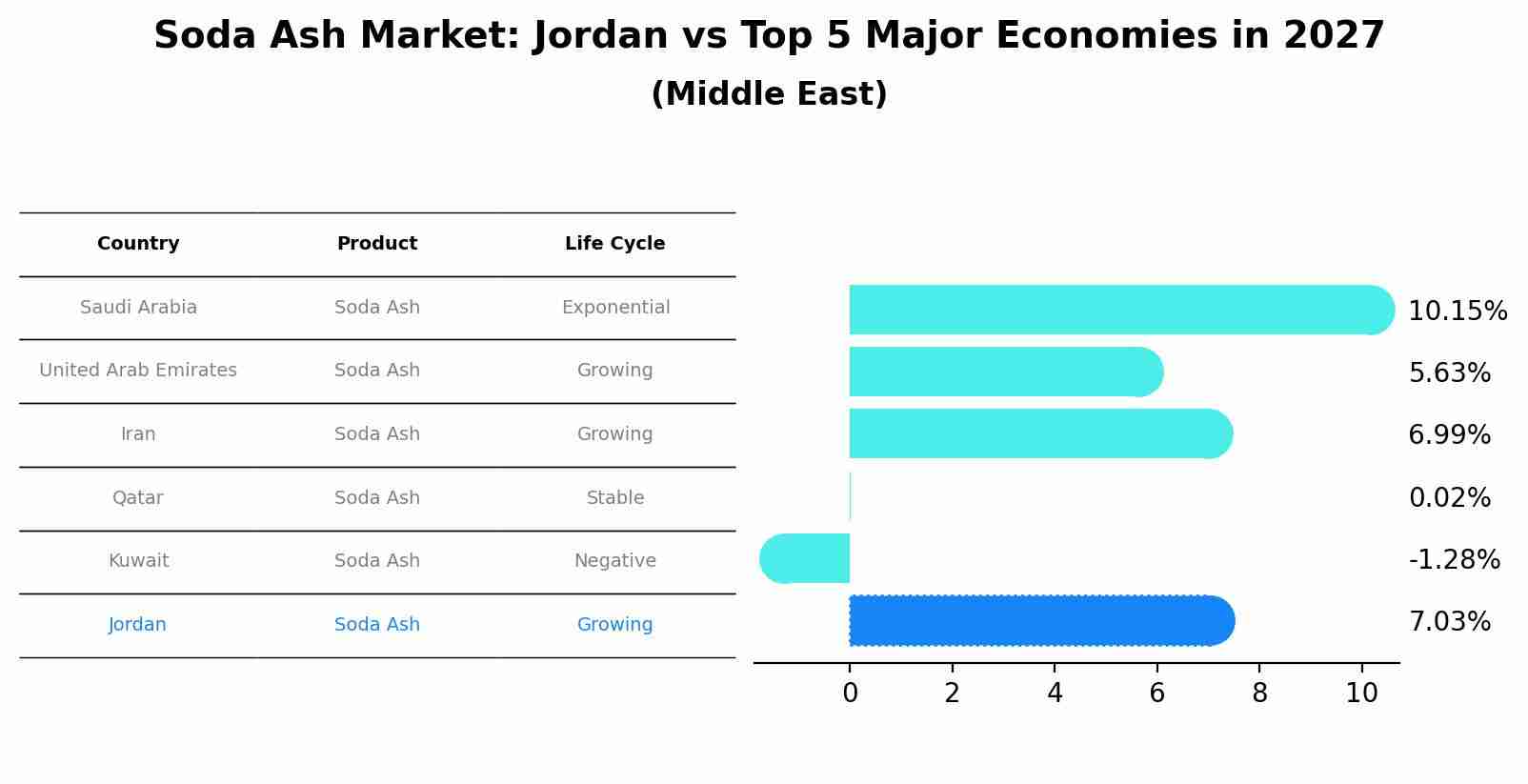 Soda Ash Market: Jordan vs Top 5 Major Economies in 2027
(Middle East)

| Country | Product | Life Cycle |
|---|---|---|
| Saudi Arabia | Soda Ash | Exponential |
| United Arab Emirates | Soda Ash | Growing |
| Iran | Soda Ash | Growing |
| Qatar | Soda Ash | Stable |
| Kuwait | Soda Ash | Negative |
| Jordan | Soda Ash | Growing |

10.15%
5.63%
6.99%
0.02%
-1.28%
7.03%

0 2 4 6 8 10